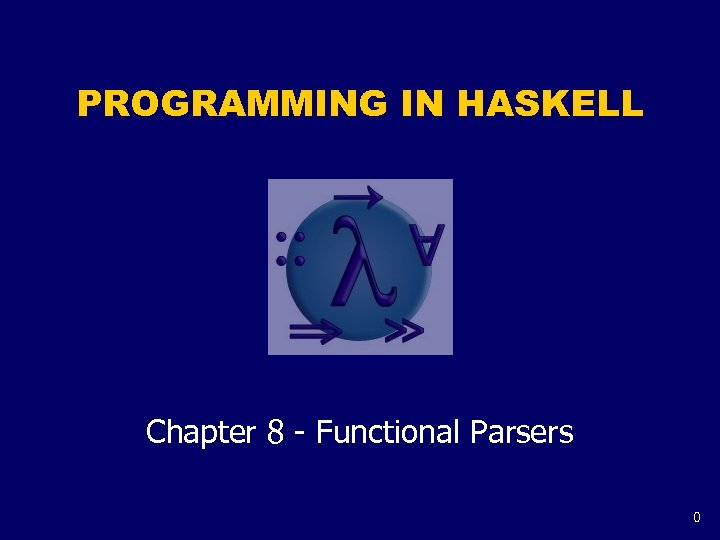 PROGRAMMING IN HASKELL

Chapter 8 - Functional Parsers

0